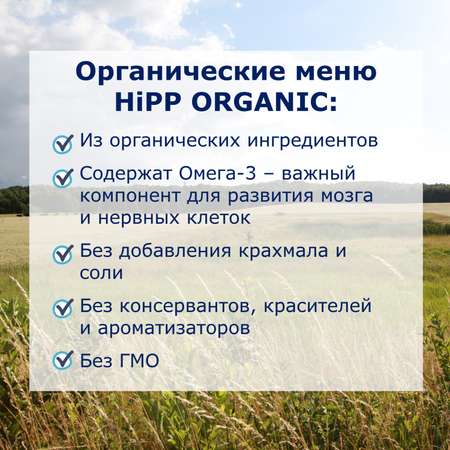 Органические меню HiPP ORGANIC:

Из органических ингредиентов

Содержат Омега-3 – важный компонент для развития мозга и нервных клеток

Без добавления крахмала и соли

Без консервантов, красителей и ароматизаторов

Без ГМО